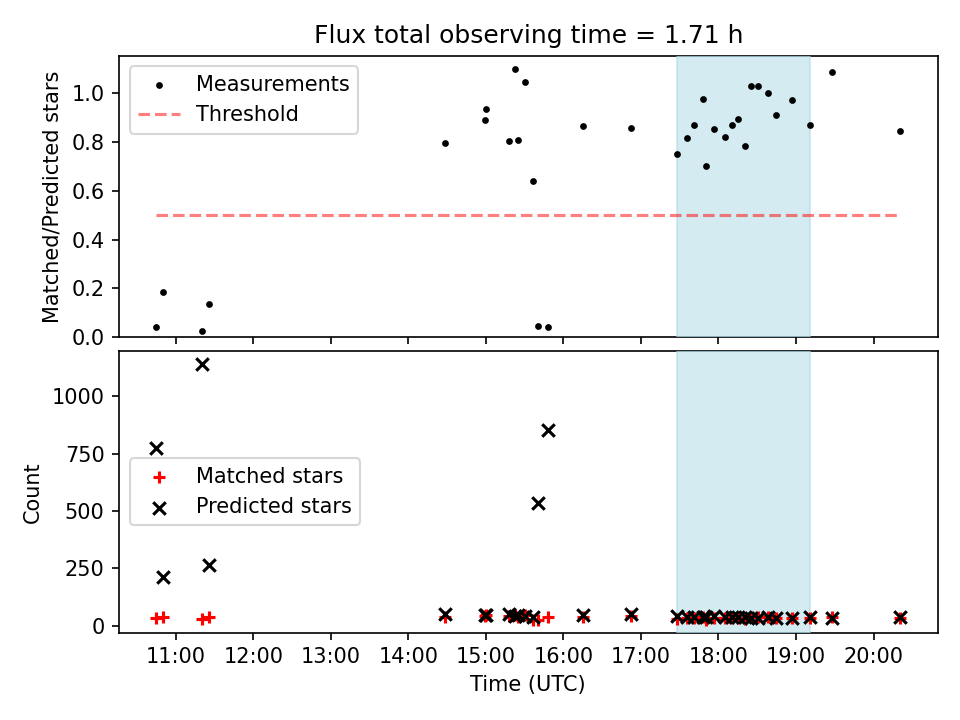 Flux total observing time = 1.71 h

Measurements
Threshold

Matched/Predicted stars

1.0
0.8
0.6
0.4
0.2
0.0

Matched stars
Predicted stars

Count

1000
750
500
250
0

11:00 12:00 13:00 14:00 15:00 16:00 17:00 18:00 19:00 20:00

Time (UTC)